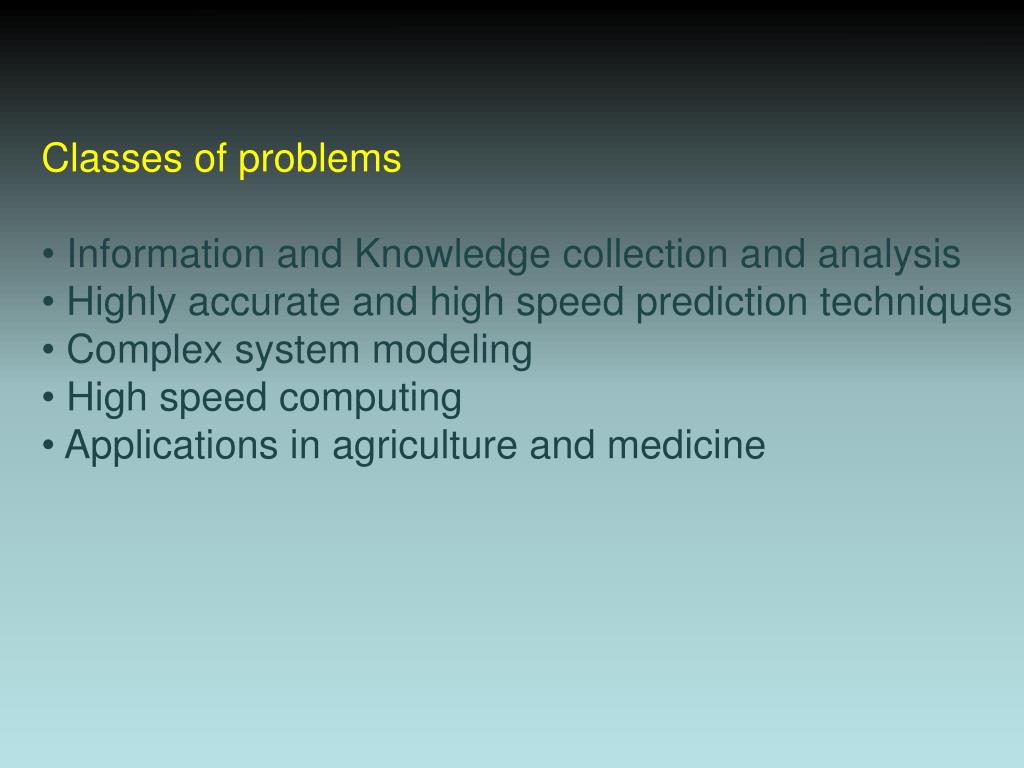 Classes of problems

• Information and Knowledge collection and analysis
• Highly accurate and high speed prediction techniques
• Complex system modeling
• High speed computing
• Applications in agriculture and medicine